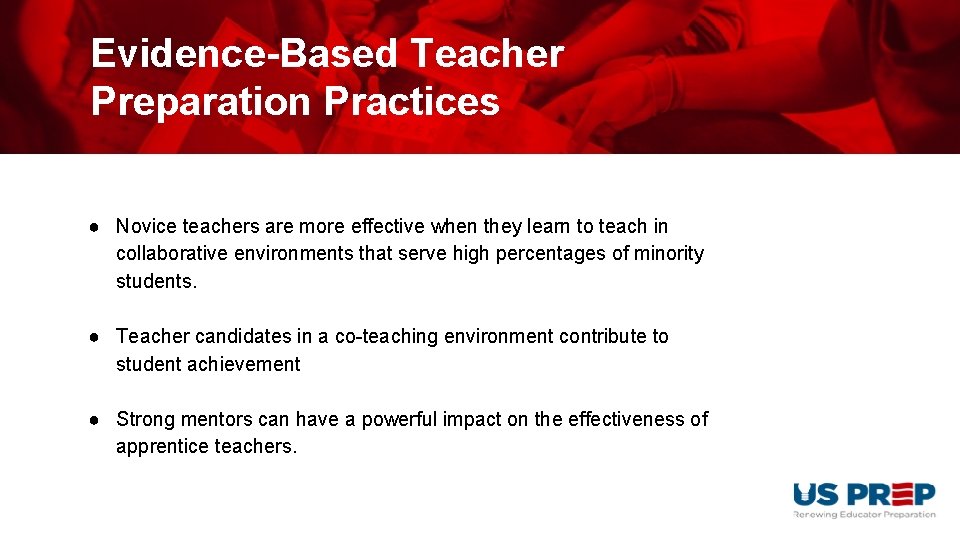 Evidence-Based Teacher Preparation Practices

● Novice teachers are more effective when they learn to teach in collaborative environments that serve high percentages of minority students.

● Teacher candidates in a co-teaching environment contribute to student achievement

● Strong mentors can have a powerful impact on the effectiveness of apprentice teachers.

US PREP
Renewing Educator Preparation